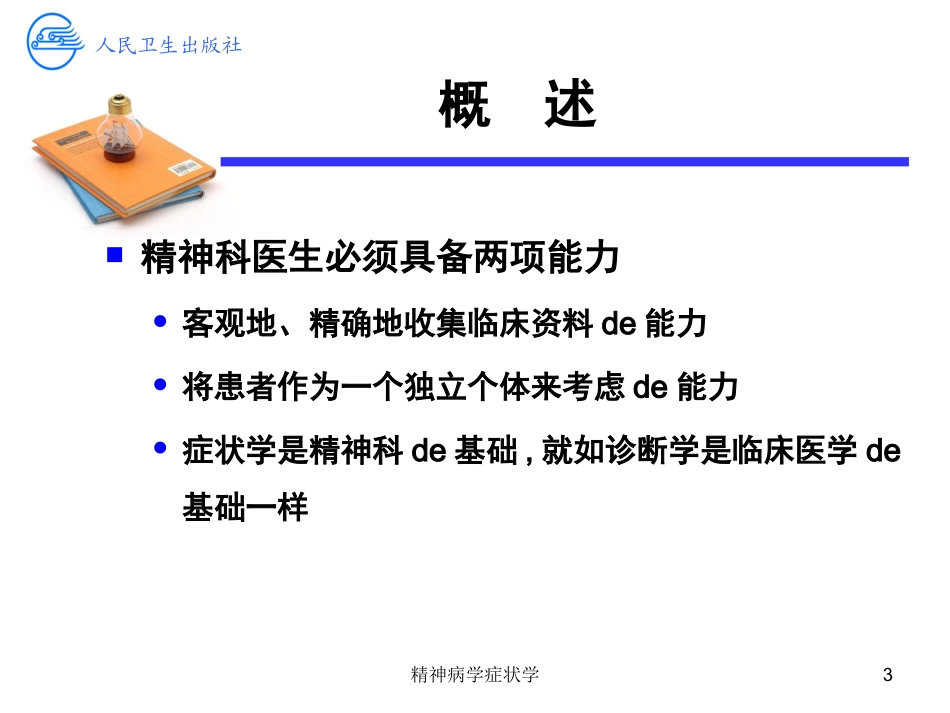 人民卫生出版社

概　述

■ 精神科医生必须具备两项能力

• 客观地、精确地收集临床资料 de 能力

• 将患者作为一个独立个体来考虑 de 能力

• 症状学是精神科 de 基础 , 就如诊断学是临床医学 de 基础一样

精神病学症状学

3